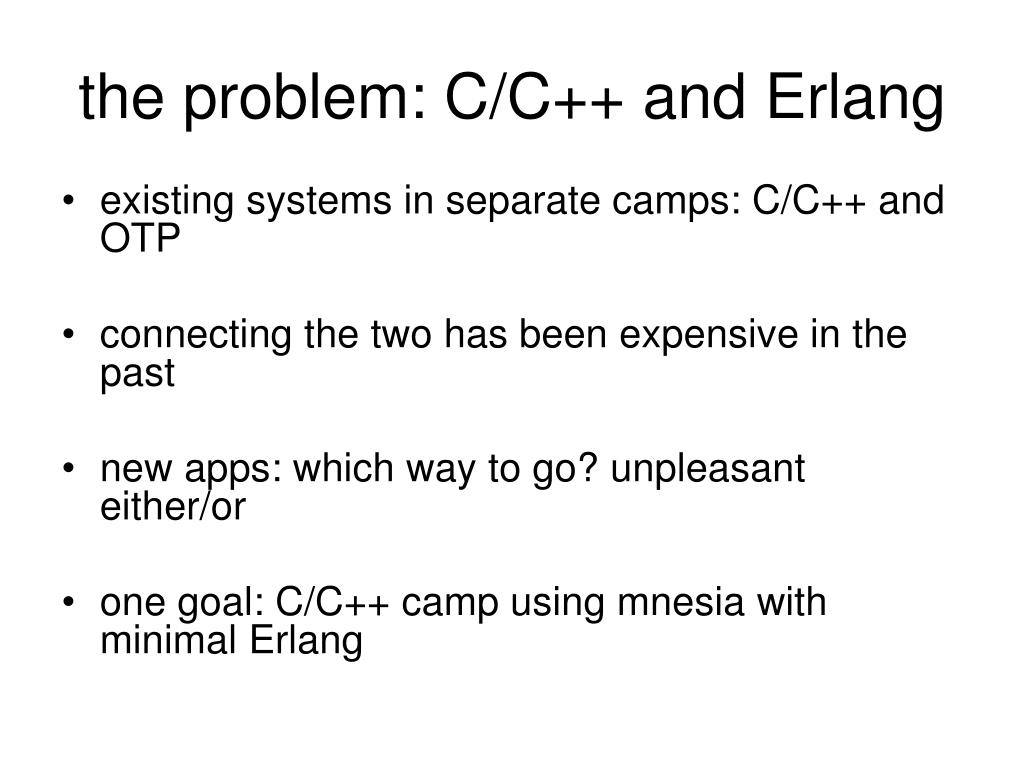 the problem: C/C++ and Erlang

• existing systems in separate camps: C/C++ and OTP

• connecting the two has been expensive in the past

• new apps: which way to go? unpleasant either/or

• one goal: C/C++ camp using mnesia with minimal Erlang